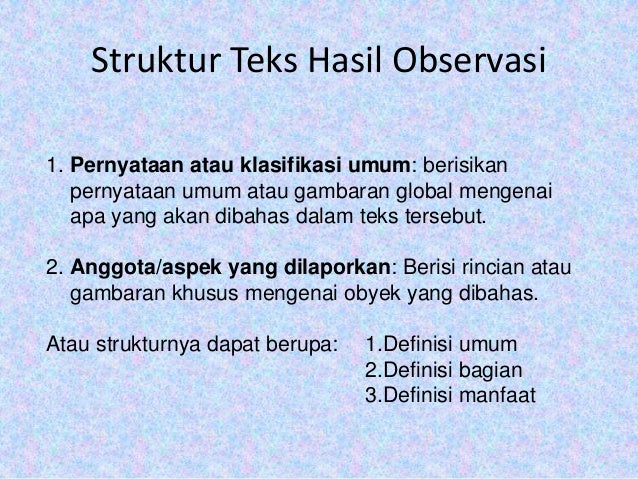 Struktur Teks Hasil Observasi

1. Pernyataan atau klasifikasi umum: berisikan pernyataan umum atau gambaran global mengenai apa yang akan dibahas dalam teks tersebut.

2. Anggota/aspek yang dilaporkan: Berisi rincian atau gambaran khusus mengenai obyek yang dibahas.

Atau strukturnya dapat berupa: 1.Definisi umum
2.Definisi bagian
3.Definisi manfaat